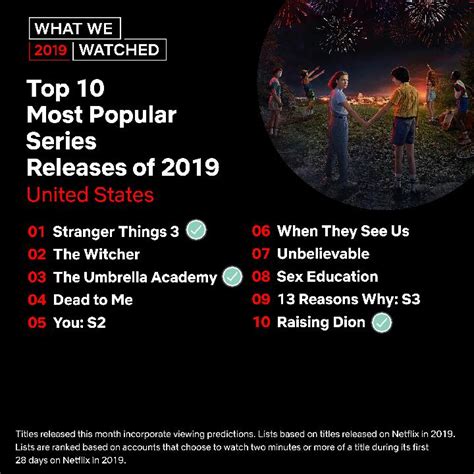 WHAT WE
2019 WATCHED

Top 10
Most Popular
Series
Releases of 2019
United States

01 Stranger Things 3
02 The Witcher
03 The Umbrella Academy
04 Dead to Me
05 You: S2

06 When They See Us
07 Unbelievable
08 Sex Education
09 13 Reasons Why: S3
10 Raising Dion

Titles released this month incorporate viewing predictions. Lists based on titles released on Netflix in 2019. Lists are ranked based on accounts that choose to watch two minutes or more of a title during its first 28 days on Netflix in 2019.